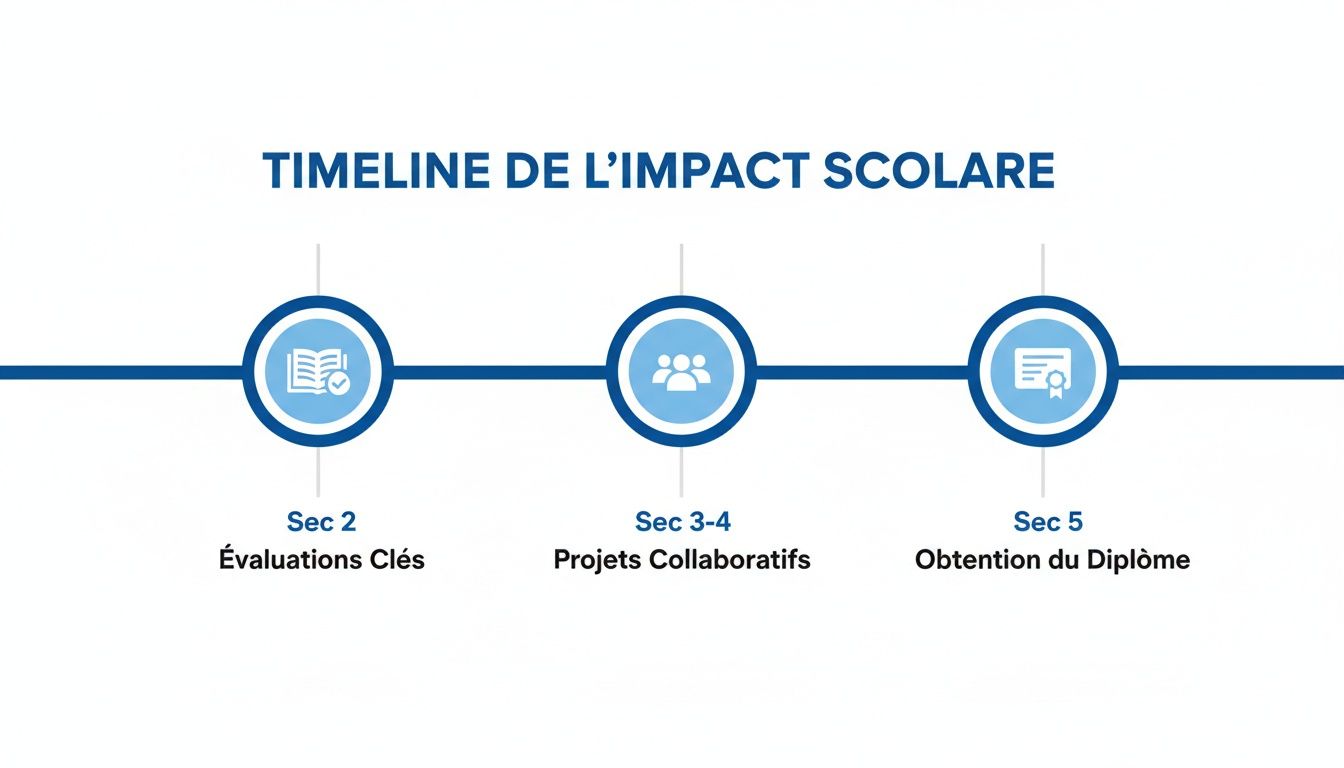 TIMELINE DE L'IMPACT SCOLARE

Sec 2
Évaluations Clés

Sec 3-4
Projets Collaboratifs

Sec 5
Obtention du Diplôme